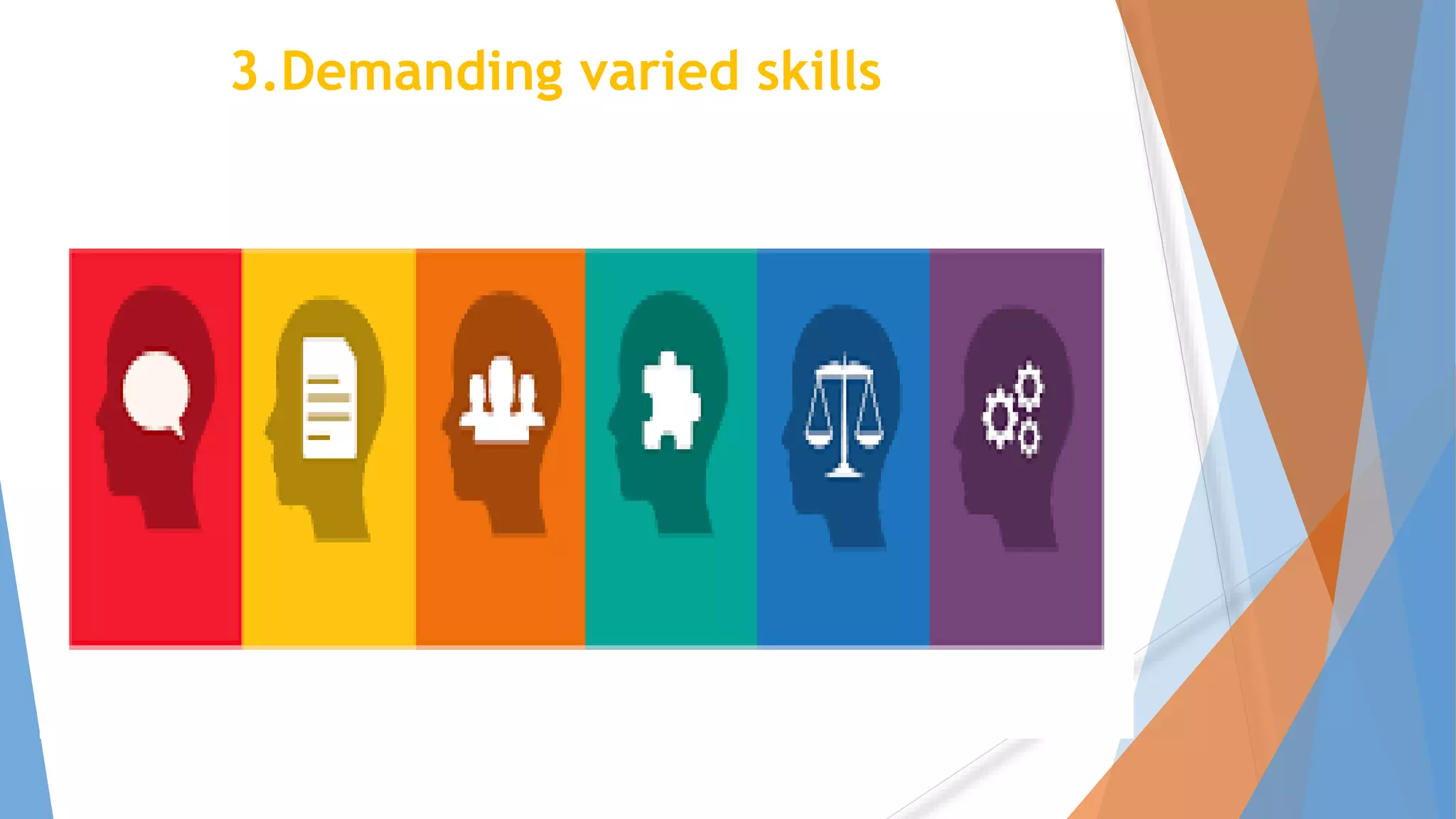 3.Demanding varied skills